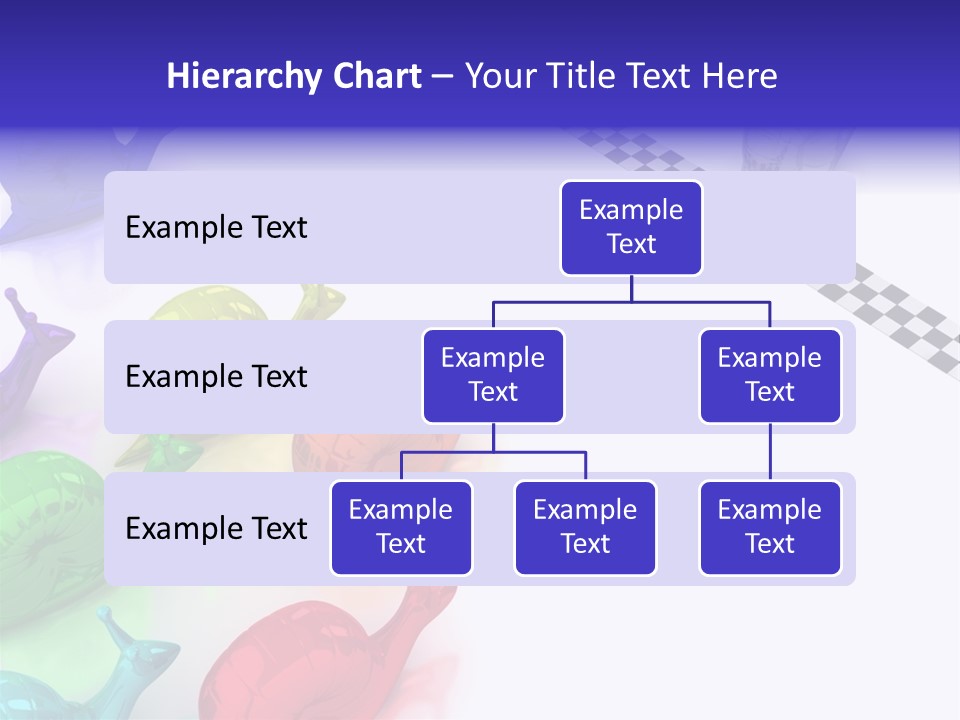 Hierarchy Chart – Your Title Text Here

Example Text

Example Text

Example Text

Example Text

Example Text

Example Text

Example Text

Example Text

Example Text